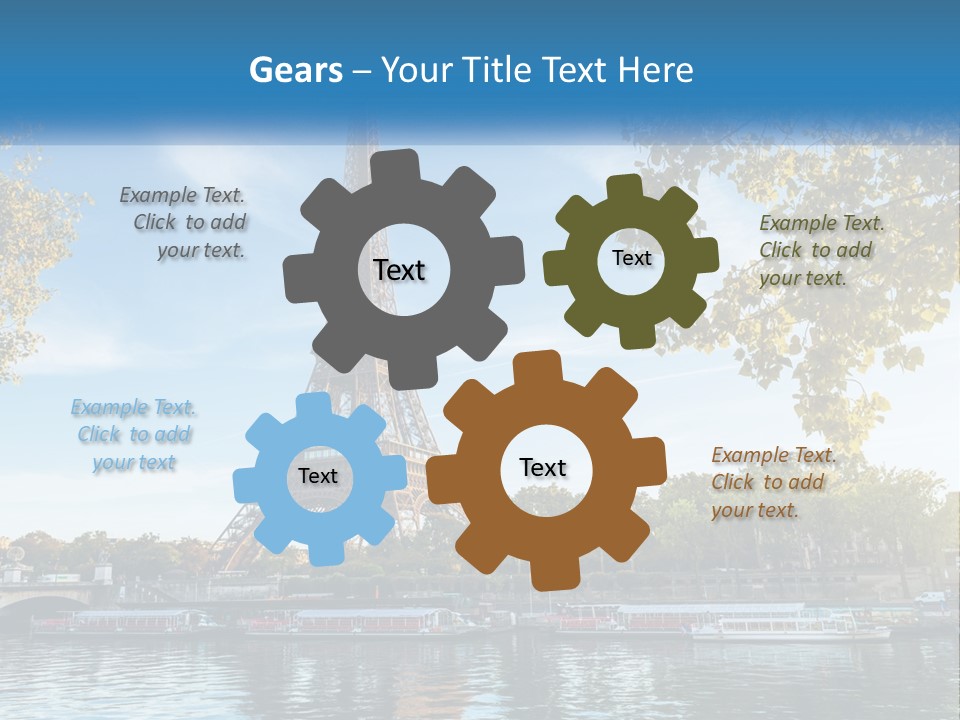 Gears – Your Title Text Here

Example Text. Click to add your text.

Text

Text

Example Text. Click to add your text.

Example Text. Click to add your text

Text

Text

Example Text. Click to add your text.